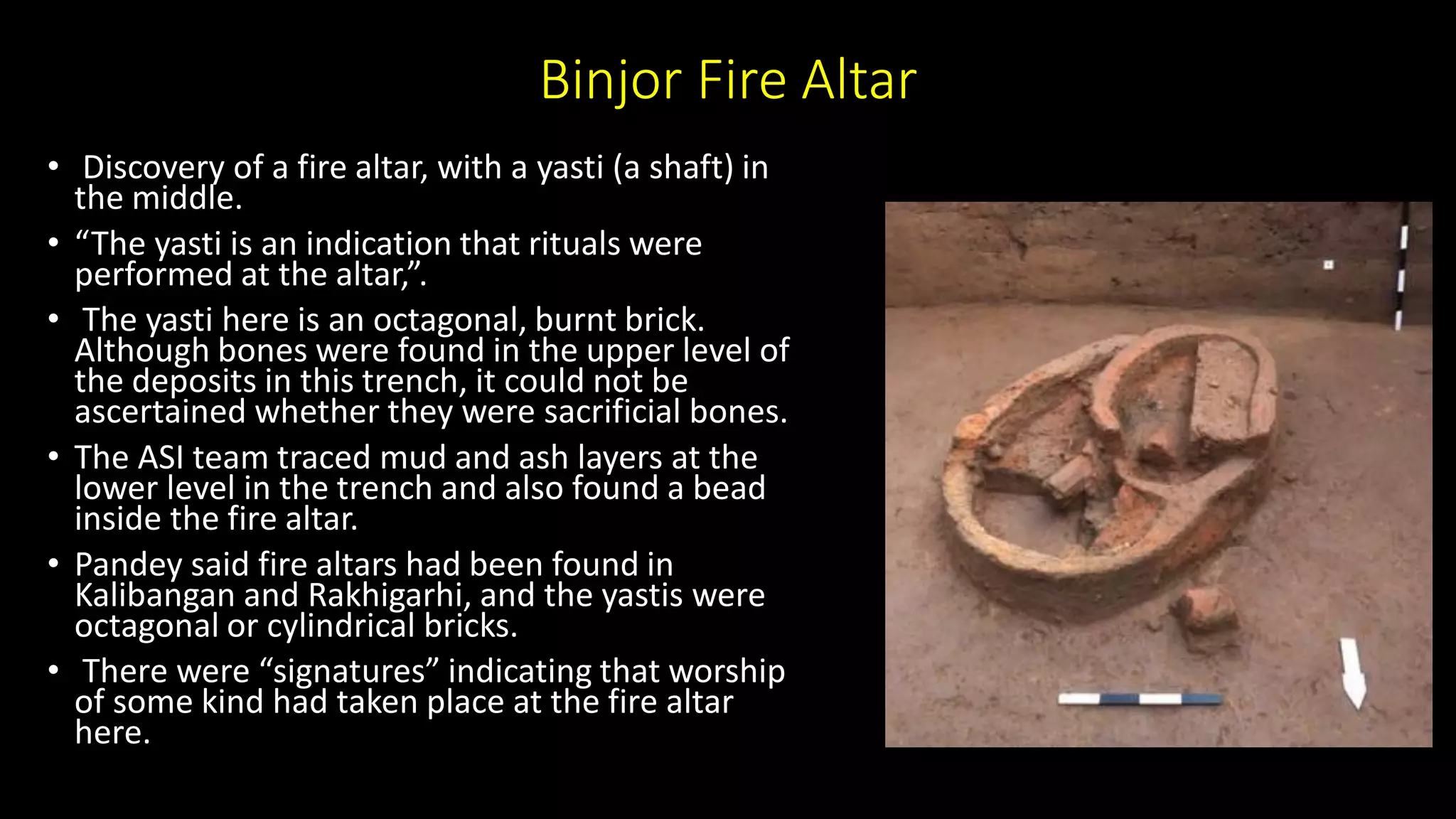 Binjor Fire Altar

• Discovery of a fire altar, with a yasti (a shaft) in the middle.

• "The yasti is an indication that rituals were performed at the altar,".

• The yasti here is an octagonal, burnt brick. Although bones were found in the upper level of the deposits in this trench, it could not be ascertained whether they were sacrificial bones.

• The ASI team traced mud and ash layers at the lower level in the trench and also found a bead inside the fire altar.

• Pandey said fire altars had been found in Kalibangan and Rakhigarhi, and the yastis were octagonal or cylindrical bricks.

• There were "signatures" indicating that worship of some kind had taken place at the fire altar here.